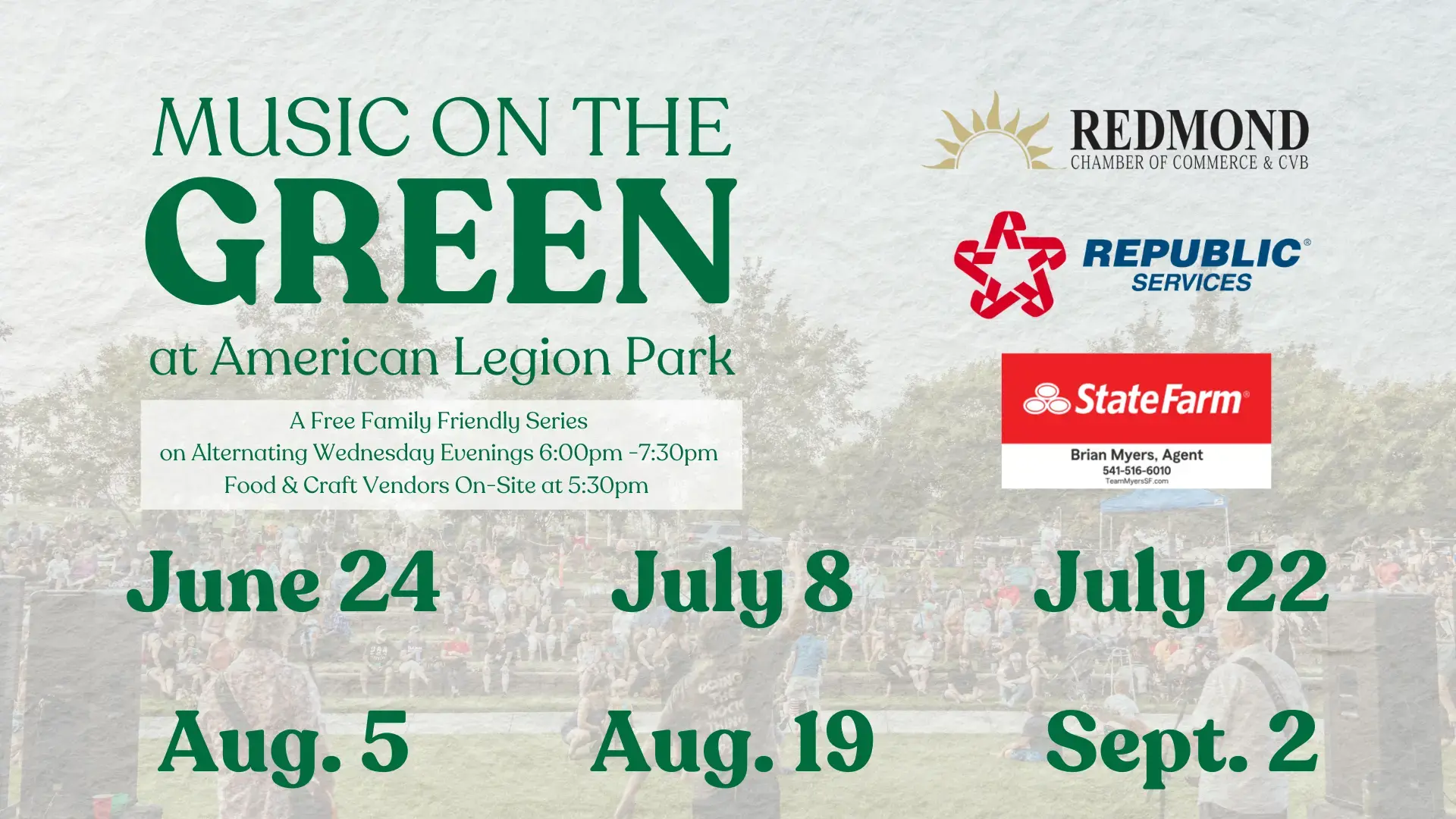 MUSIC ON THE
GREEN
at American Legion Park

A Free Family Friendly Series
on Alternating Wednesday Evenings 6:00pm -7:30pm
Food & Craft Vendors On-Site at 5:30pm

REDMOND
CHAMBER OF COMMERCE & CVB

REPUBLIC®
SERVICES

StateFarm®
Brian Myers, Agent
541-516-6010
TeamMyersSF.com

June 24
July 8
July 22

Aug. 5
Aug. 19
Sept. 2